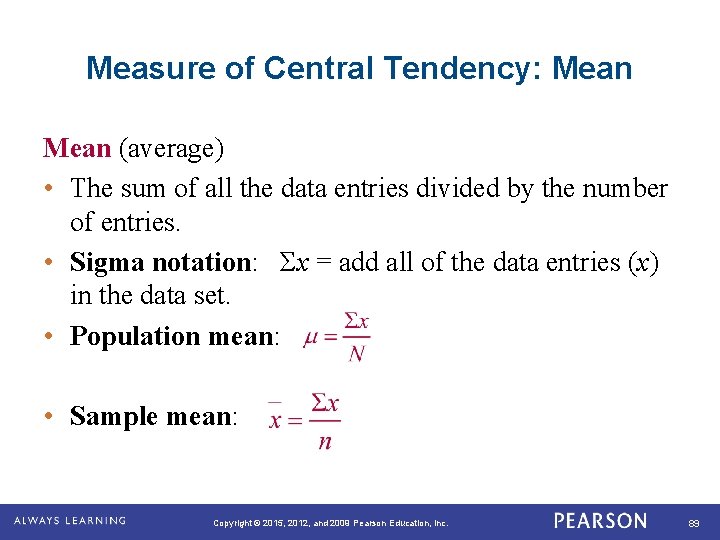 Measure of Central Tendency: Mean

Mean (average)

• The sum of all the data entries divided by the number of entries.

• Sigma notation: $\Sigma x$ = add all of the data entries ($x$) in the data set.

• Population mean: $\mu = \frac{\Sigma x}{N}$

• Sample mean: $\bar{x} = \frac{\Sigma x}{n}$

ALWAYS LEARNING

Copyright © 2015, 2012, and 2009 Pearson Education, Inc.

PEARSON

89